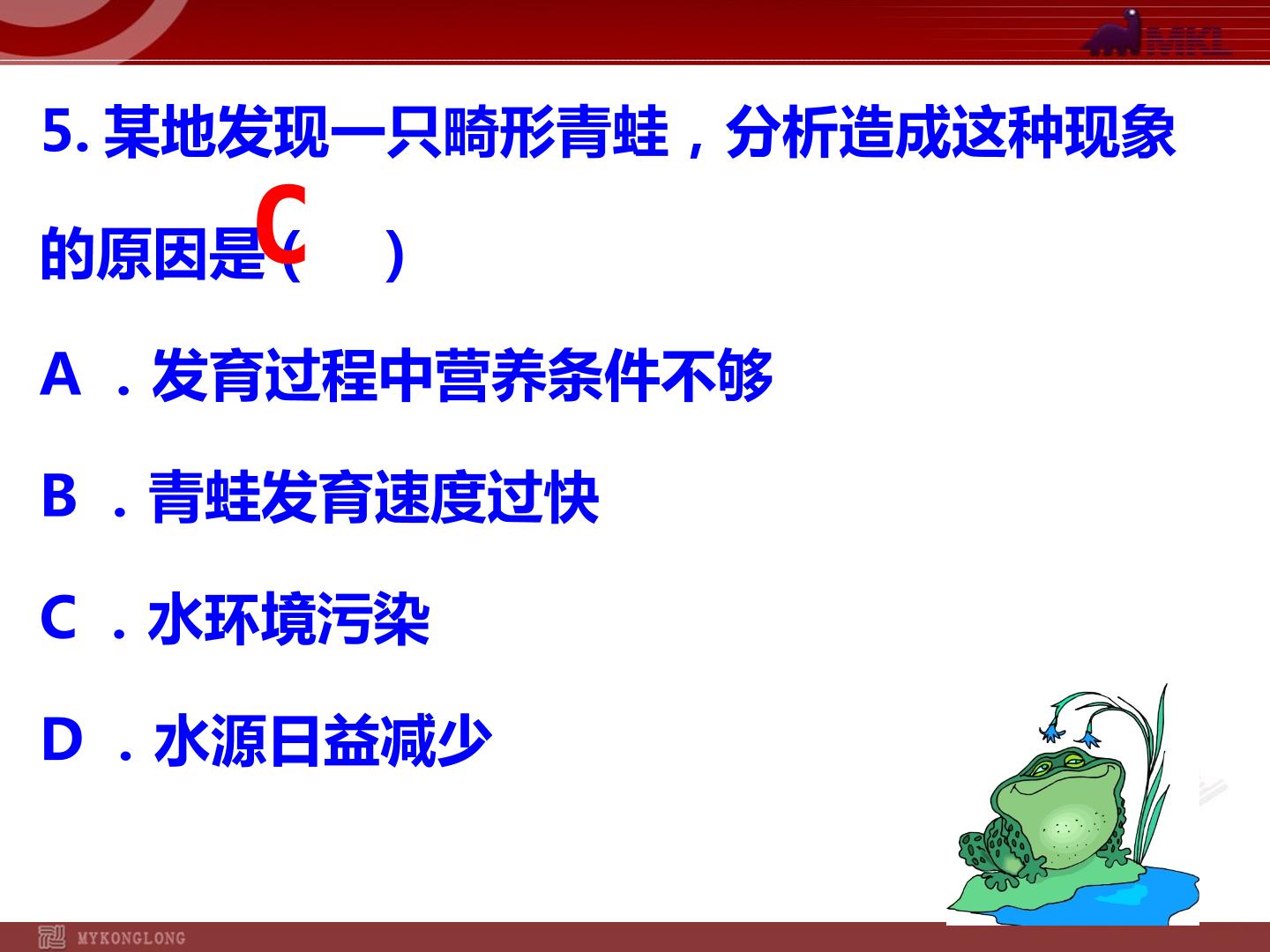 MKL

5. 某地发现一只畸形青蛙，分析造成这种现象的原因是（ C ）

A ．发育过程中营养条件不够

B ．青蛙发育速度过快

C ．水环境污染

D ．水源日益减少

MYKONGLONG